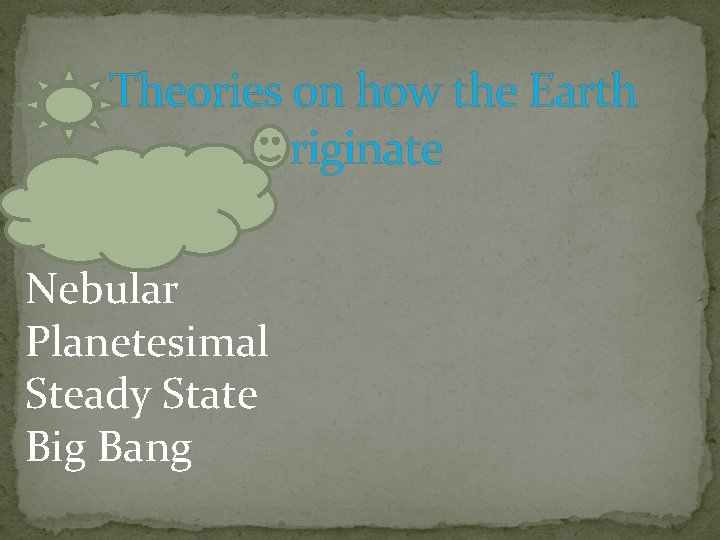 Theories on how the Earth riginate

Nebular
Planetesimal
Steady State
Big Bang